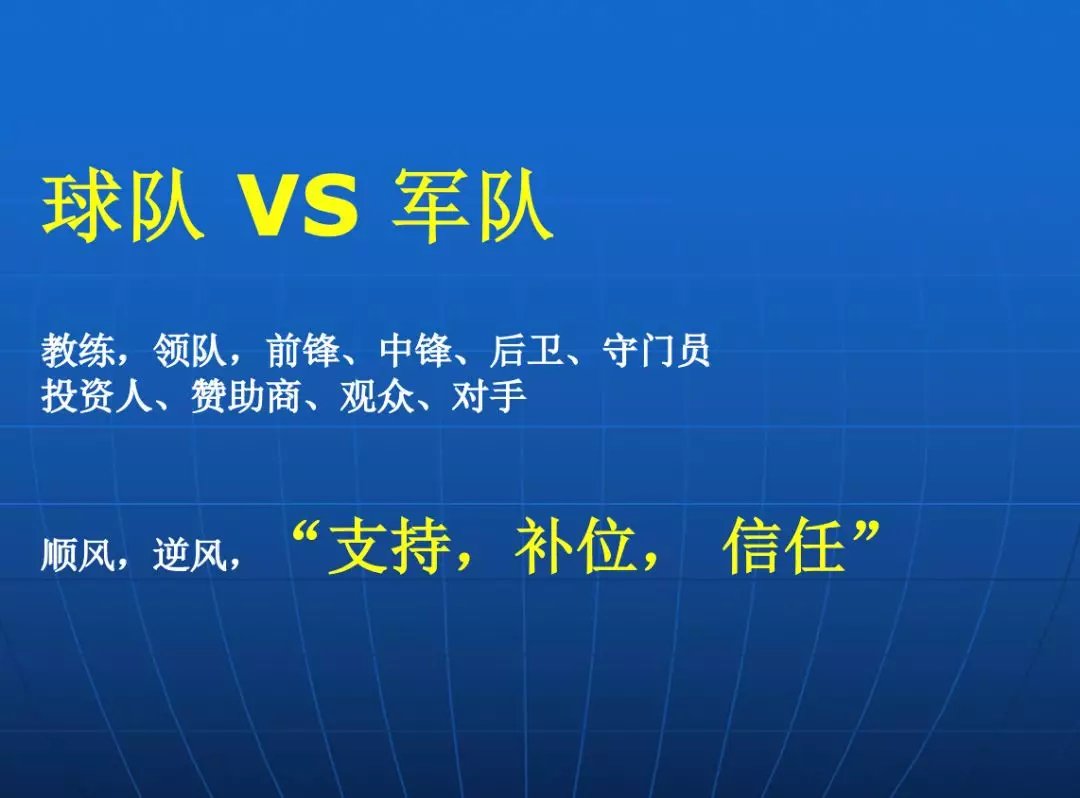 球队 VS 军队

教练，领队，前锋、中锋、后卫、守门员
投资人、赞助商、观众、对手

顺风，逆风，“支持，补位， 信任”